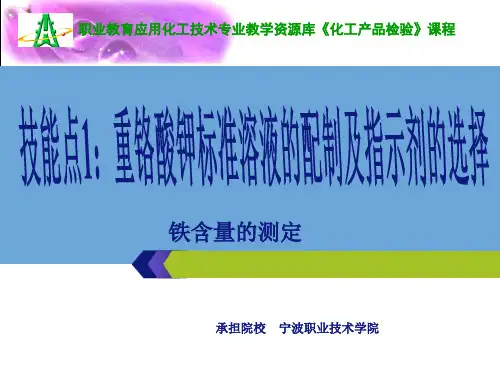 职业教育应用化工技术专业教学资源库《化工产品检验》课程

技能点1：重铬酸钾标准溶液的配制及指示剂的选择

铁含量的测定

承担院校　宁波职业技术学院